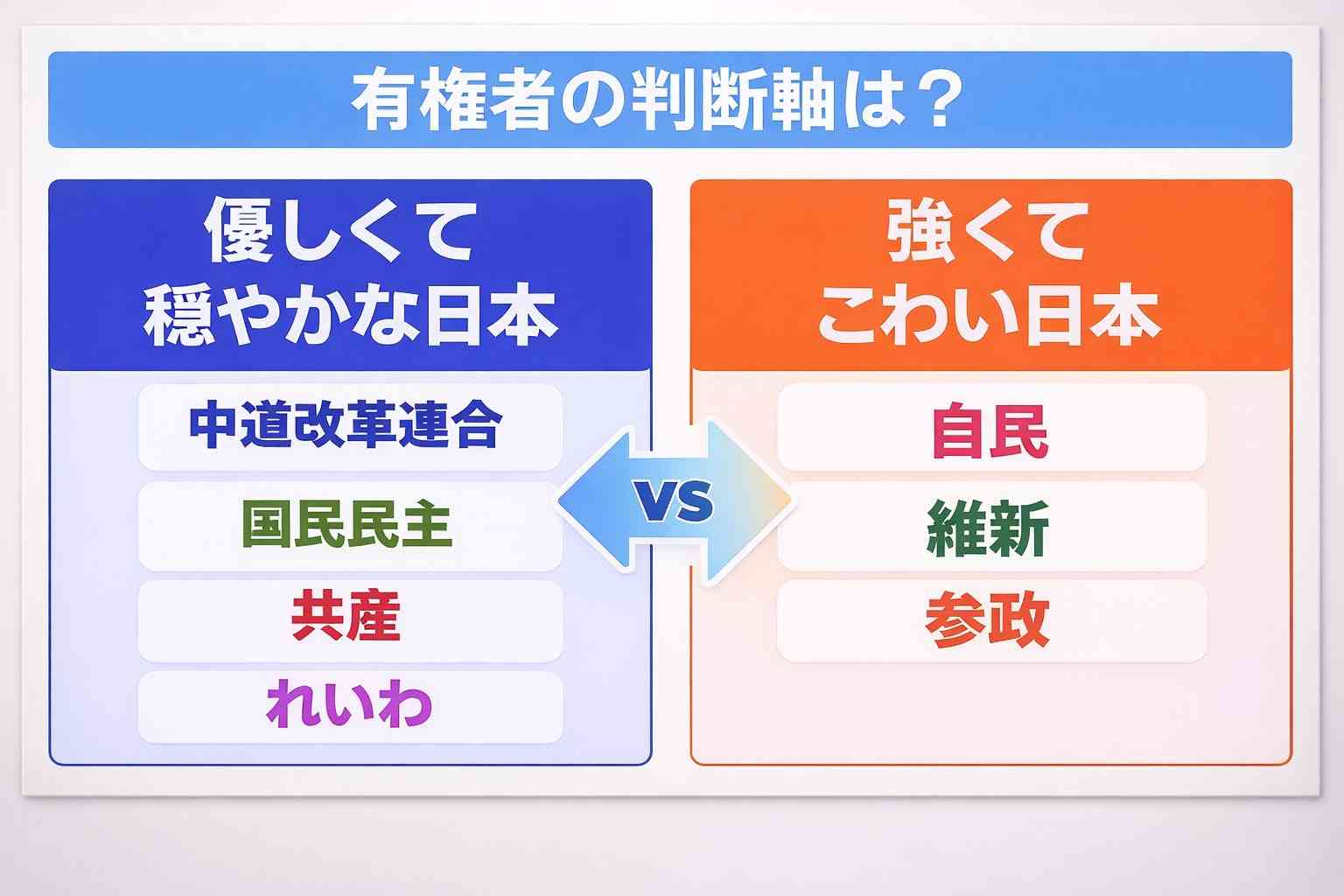 有権者の判断軸は？

優しくて
穏やかな日本

中道改革連合

国民民主

共産

れいわ

VS

強くて
こわい日本

自民

維新

参政